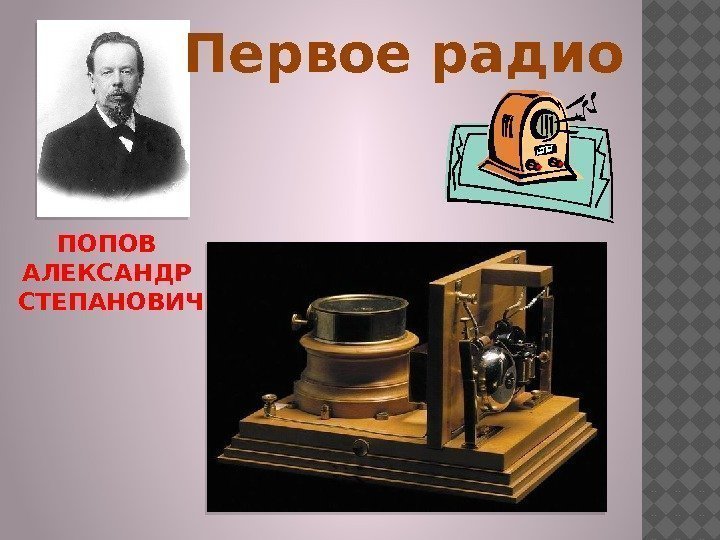 Первое радио

ПОПОВ АЛЕКСАНДР СТЕПАНОВИЧ